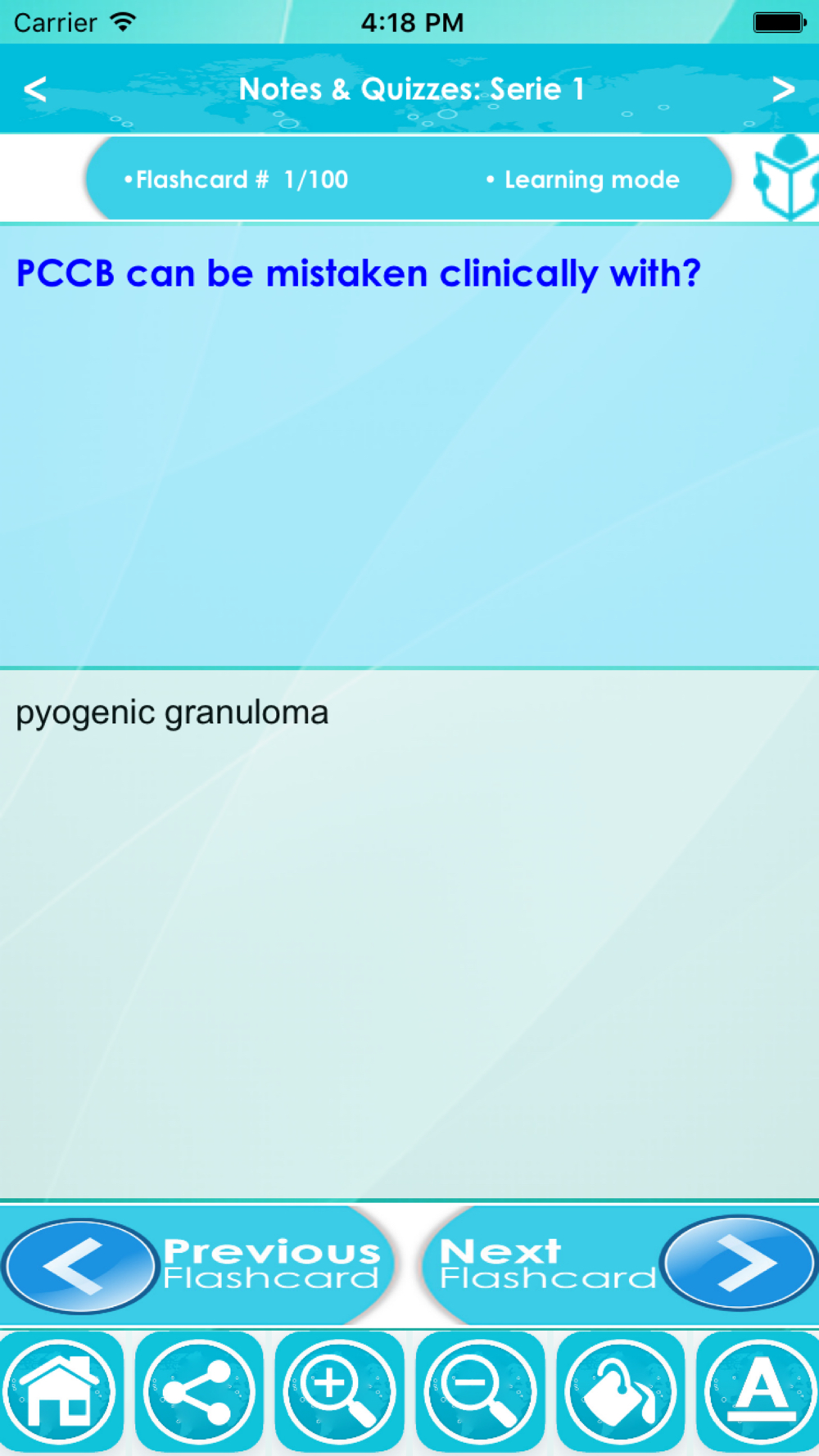 Carrier 4:18 PM

<

Notes & Quizzes: Serie 1

>

•Flashcard # 1/100 • Learning mode

PCCB can be mistaken clinically with?

pyogenic granuloma

Previous Flashcard

Next Flashcard

A